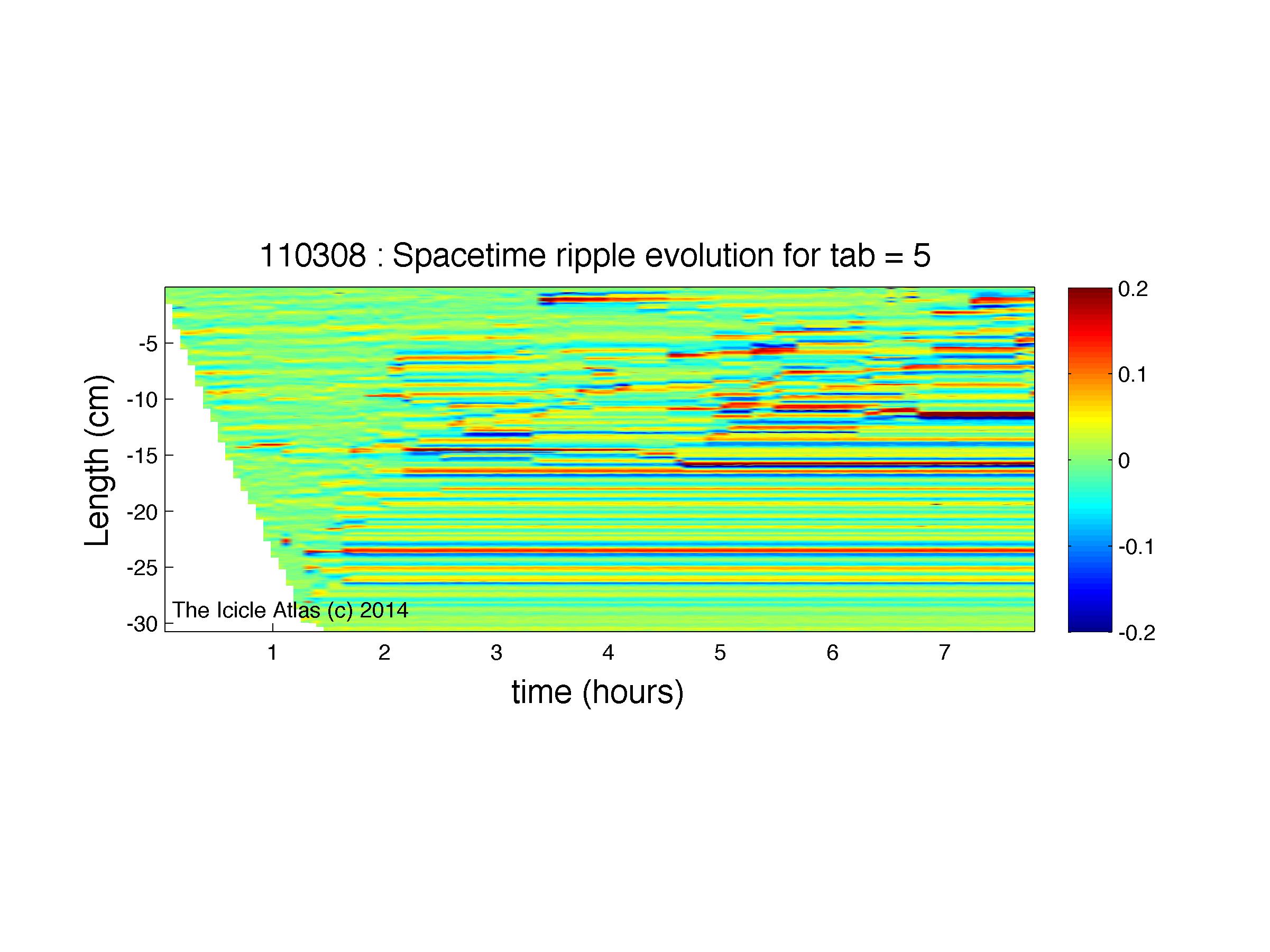 110308 : Spacetime ripple evolution for tab = 5

Length (cm)

-5
-10
-15
-20
-25
-30

The Icicle Atlas (c) 2014

1
2
3
4
5
6
7

time (hours)

0.2
0.1
0
-0.1
-0.2